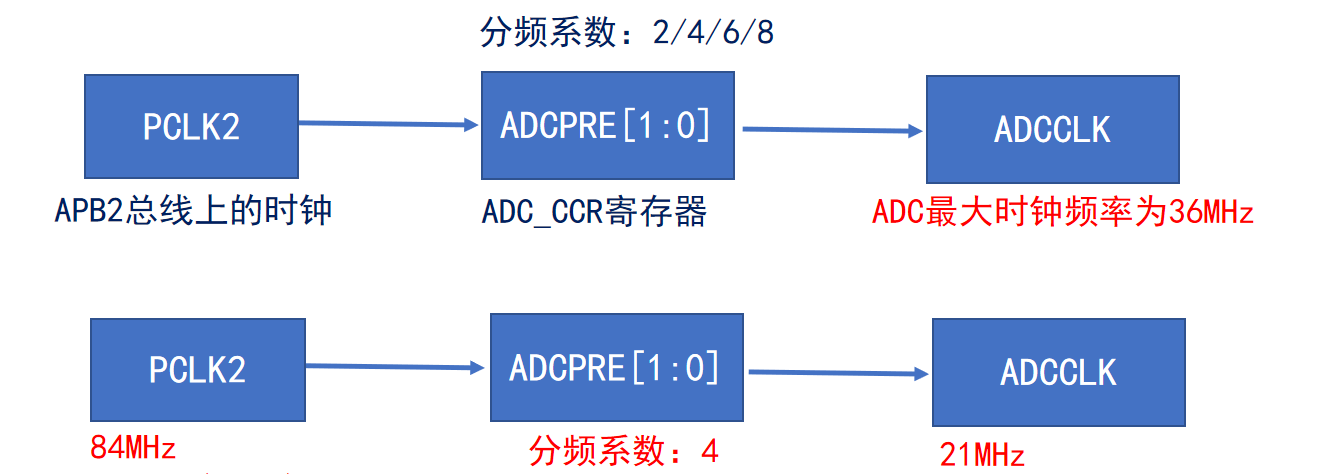 分频系数：2/4/6/8

PCLK2

ADCPRE[1:0]

ADCCLK

APB2总线上的时钟

ADC_CCR寄存器

ADC最大时钟频率为36MHz

PCLK2

ADCPRE[1:0]

ADCCLK

84MHz

分频系数：4

21MHz